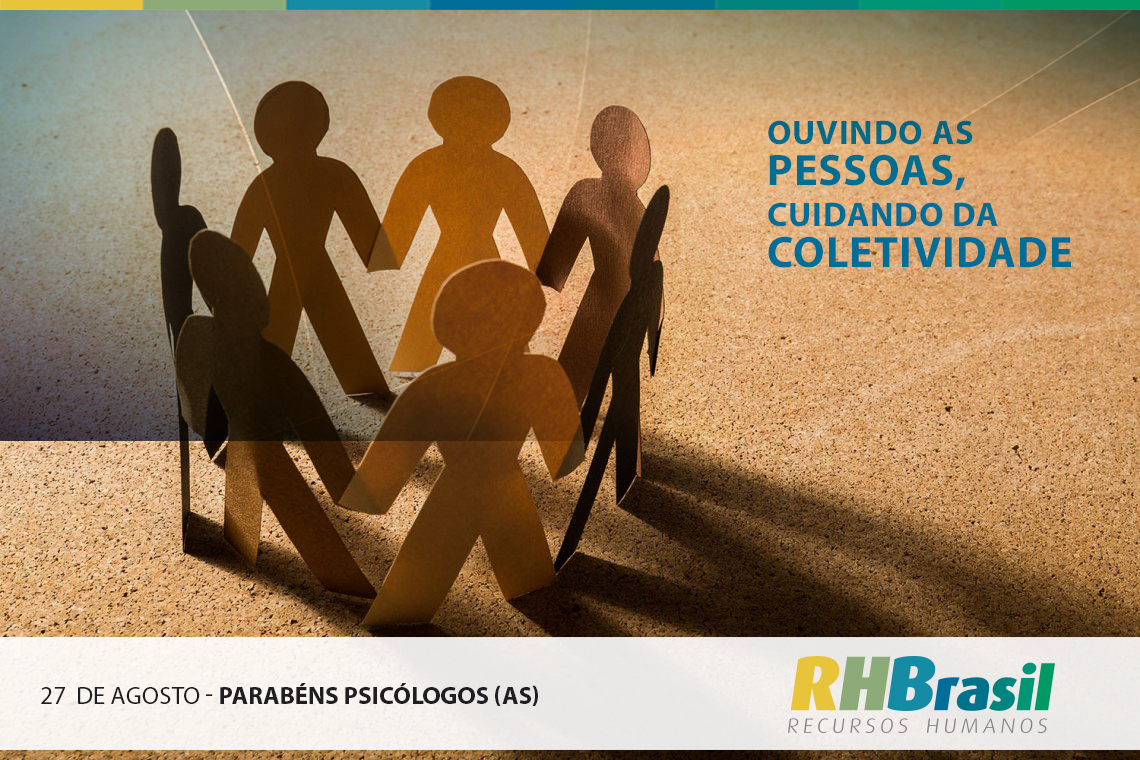 OUVINDO AS
PESSOAS,
CUIDANDO DA
COLETIVIDADE

27 DE AGOSTO - PARABÉNS PSICÓLOGOS (AS)

RHBrasil
RECURSOS HUMANOS